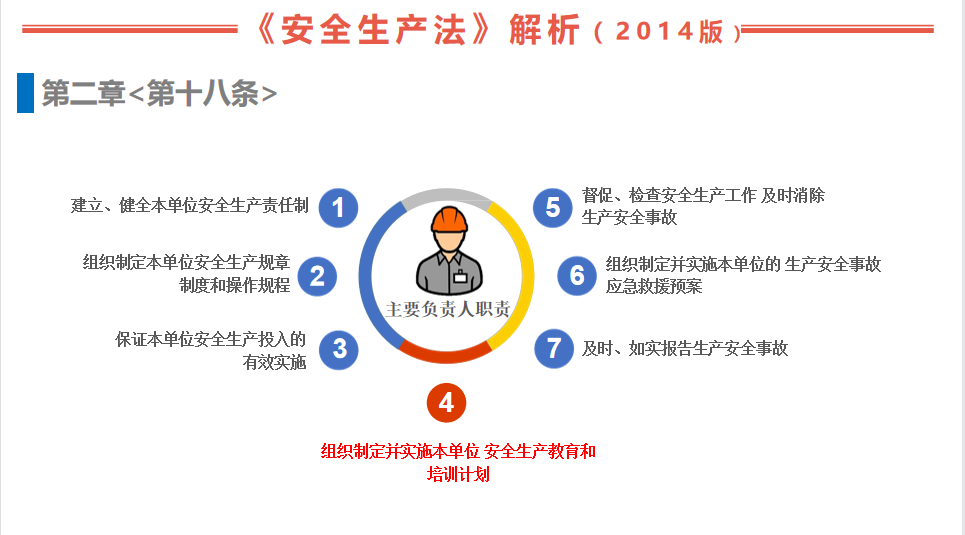 《安全生产法》解析（2014版）

第二章<第十八条>

建立、健全本单位安全生产责任制 1

组织制定本单位安全生产规章制度和操作规程 2

保证本单位安全生产投入的有效实施 3

主要负责人职责

5 督促、检查安全生产工作 及时消除生产安全事故

6 组织制定并实施本单位的 生产安全事故应急救援预案

7 及时、如实报告生产安全事故

4

组织制定并实施本单位 安全生产教育和培训计划